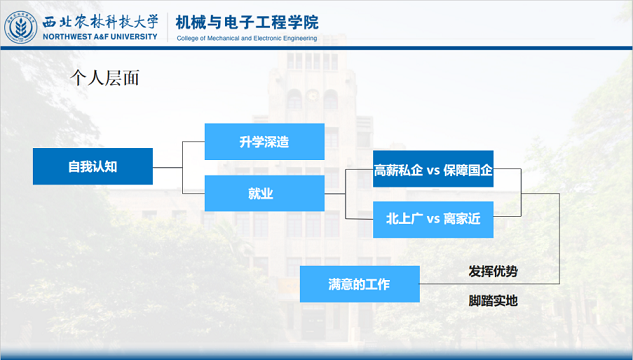 西北农林科技大学
NORTHWEST A&F UNIVERSITY
机械与电子工程学院
College of Mechanical and Electronic Engineering

个人层面

自我认知

升学深造

就业

高薪私企 vs 保障国企

北上广 vs 离家近

满意的工作

发挥优势

脚踏实地